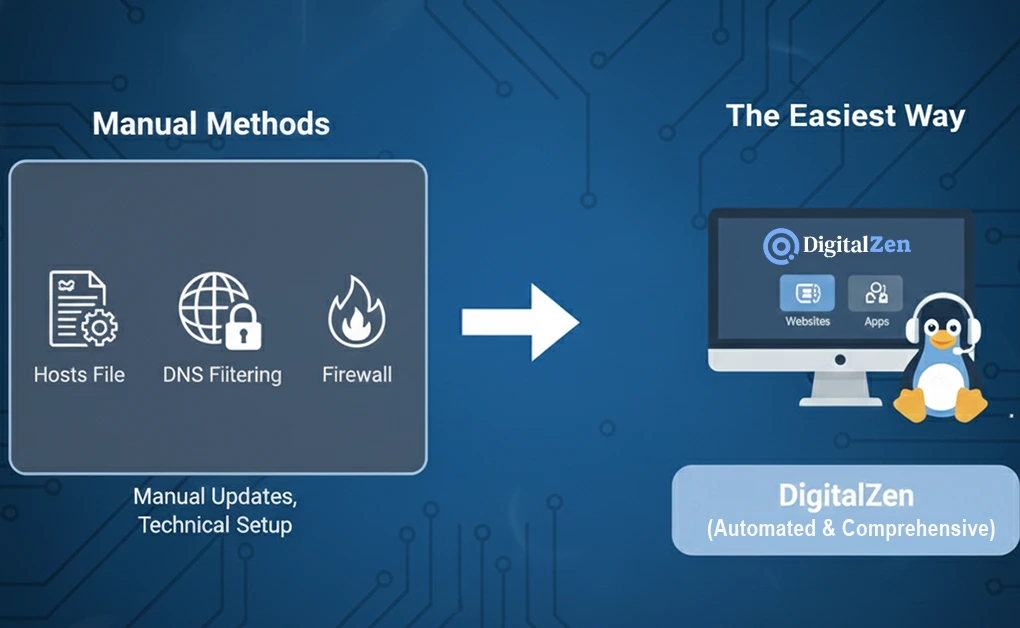 Manual Methods

Hosts File

DNS Fiitering

Firewall

Manual Updates, Technical Setup

The Easiest Way

DigitalZen

Websites

Apps

DigitalZen
(Automated & Comprehensive)